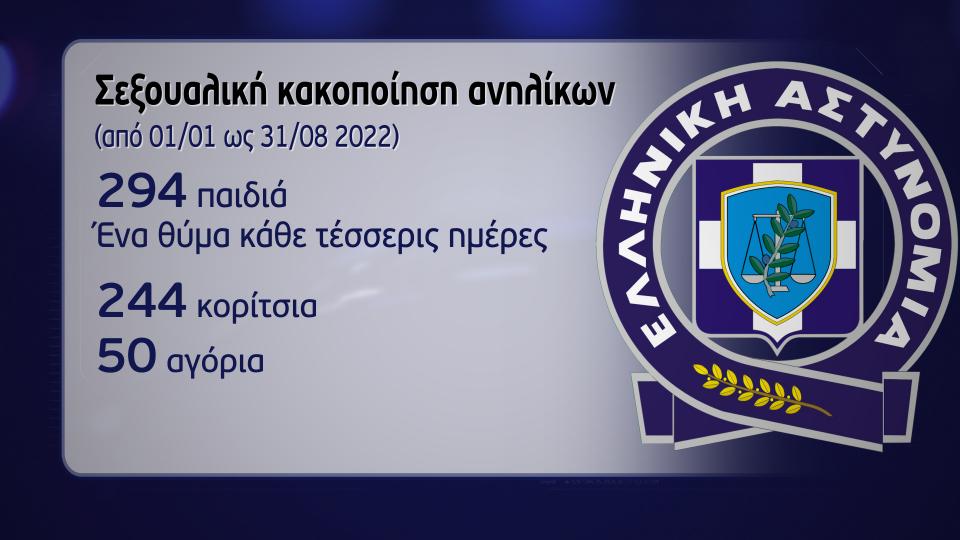 Σεξουαλική κακοποίηση ανηλίκων
(από 01/01 ως 31/08 2022)

294 παιδιά
Ένα θύμα κάθε τέσσερις ημέρες

244 κορίτσια
50 αγόρια

ΕΛΛΗΝΙΚΗ ΑΣΤΥΝΟΜΙΑ